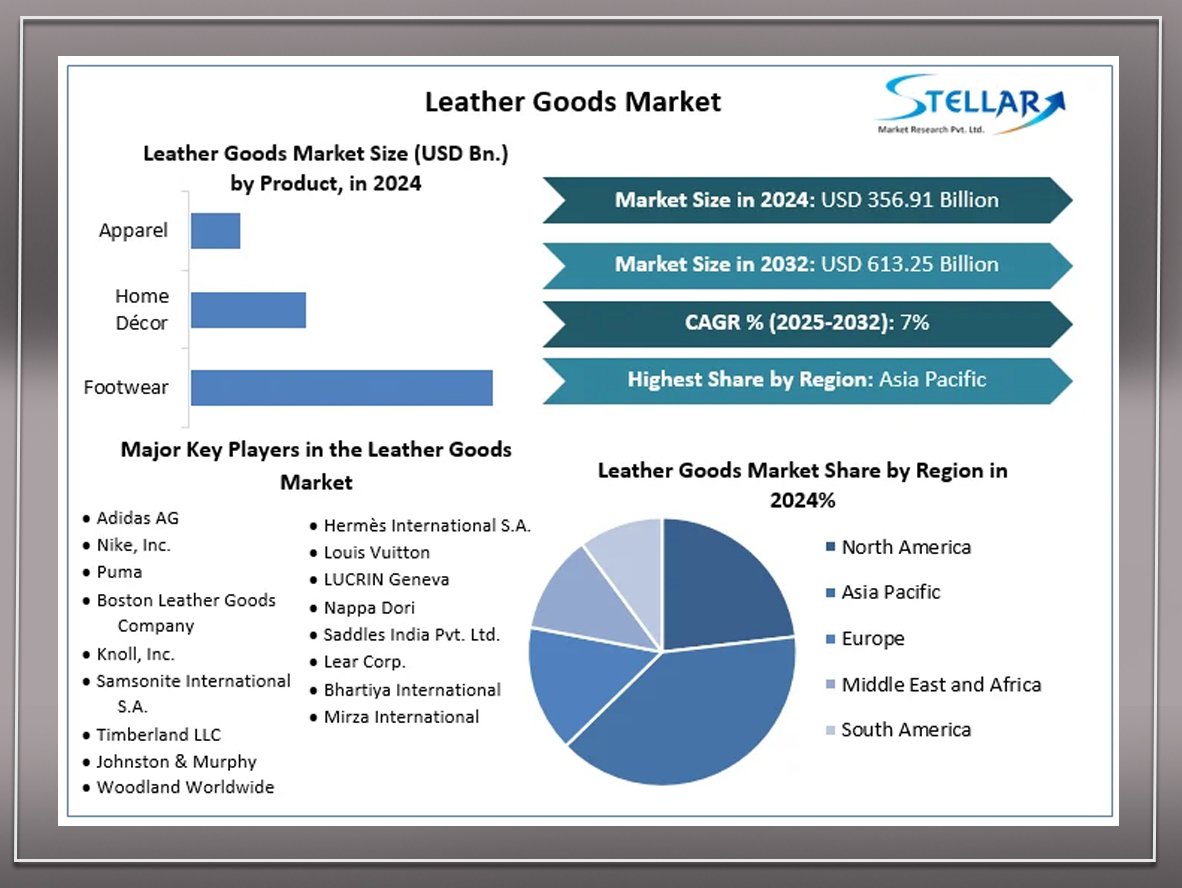 Leather Goods Market

STELLAR
Market Research Pvt. Ltd.

Leather Goods Market Size (USD Bn.) by Product, in 2024

Apparel

Home Décor

Footwear

Market Size in 2024: USD 356.91 Billion

Market Size in 2032: USD 613.25 Billion

CAGR % (2025-2032): 7%

Highest Share by Region: Asia Pacific

Major Key Players in the Leather Goods Market

• Adidas AG
• Nike, Inc.
• Puma
• Boston Leather Goods Company
• Knoll, Inc.
• Samsonite International S.A.
• Timberland LLC
• Johnston & Murphy
• Woodland Worldwide

• Hermès International S.A.
• Louis Vuitton
• LUCRIN Geneva
• Nappa Dori
• Saddles India Pvt. Ltd.
• Lear Corp.
• Bhartiya International
• Mirza International

Leather Goods Market Share by Region in 2024%

North America
Asia Pacific
Europe
Middle East and Africa
South America